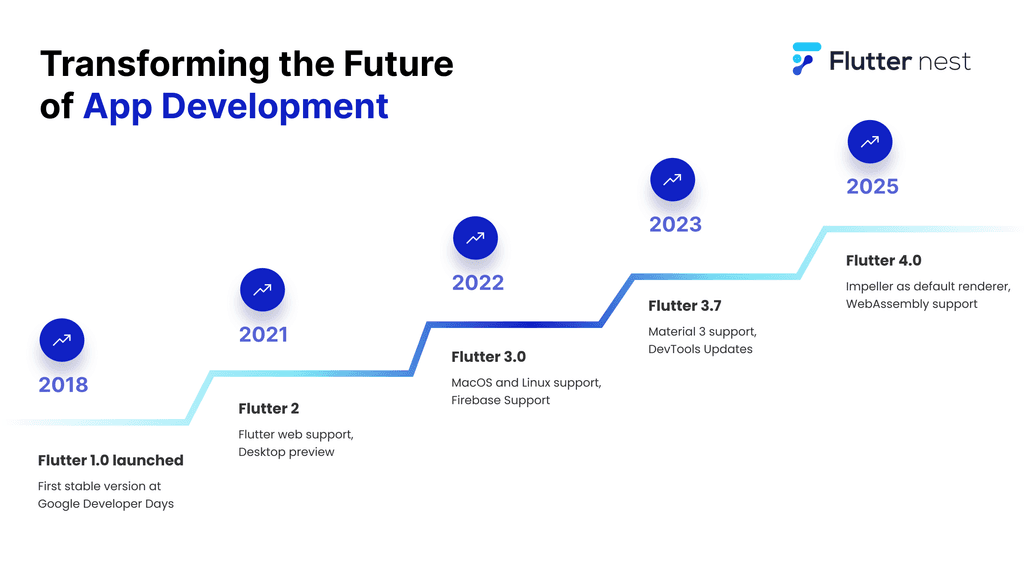 Transforming the Future of App Development

Flutter nest

2018

Flutter 1.0 launched

First stable version at Google Developer Days

2021

Flutter 2

Flutter web support, Desktop preview

2022

Flutter 3.0

MacOS and Linux support, Firebase Support

2023

Flutter 3.7

Material 3 support, DevTools Updates

2025

Flutter 4.0

Impeller as default renderer, WebAssembly support